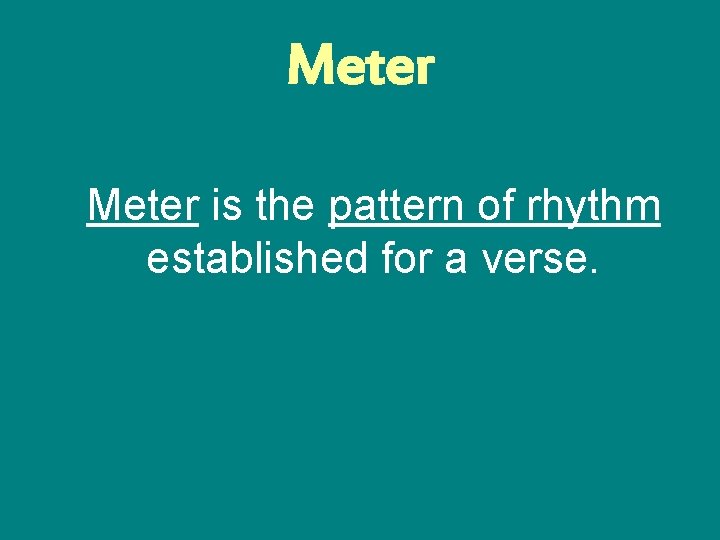 Meter

Meter is the pattern of rhythm established for a verse.